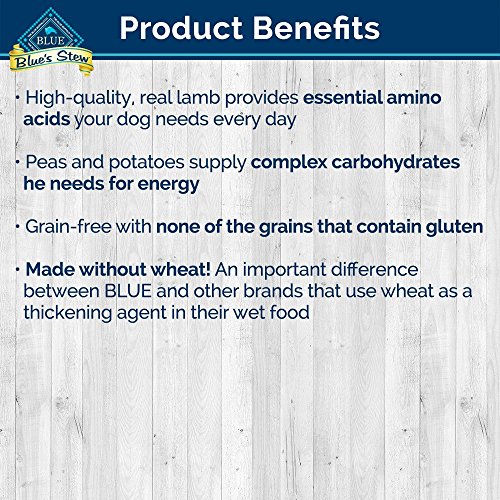 BLUE
Blue's Stew

Product Benefits

• High-quality, real lamb provides essential amino acids your dog needs every day

• Peas and potatoes supply complex carbohydrates he needs for energy

• Grain-free with none of the grains that contain gluten

• Made without wheat! An important difference between BLUE and other brands that use wheat as a thickening agent in their wet food